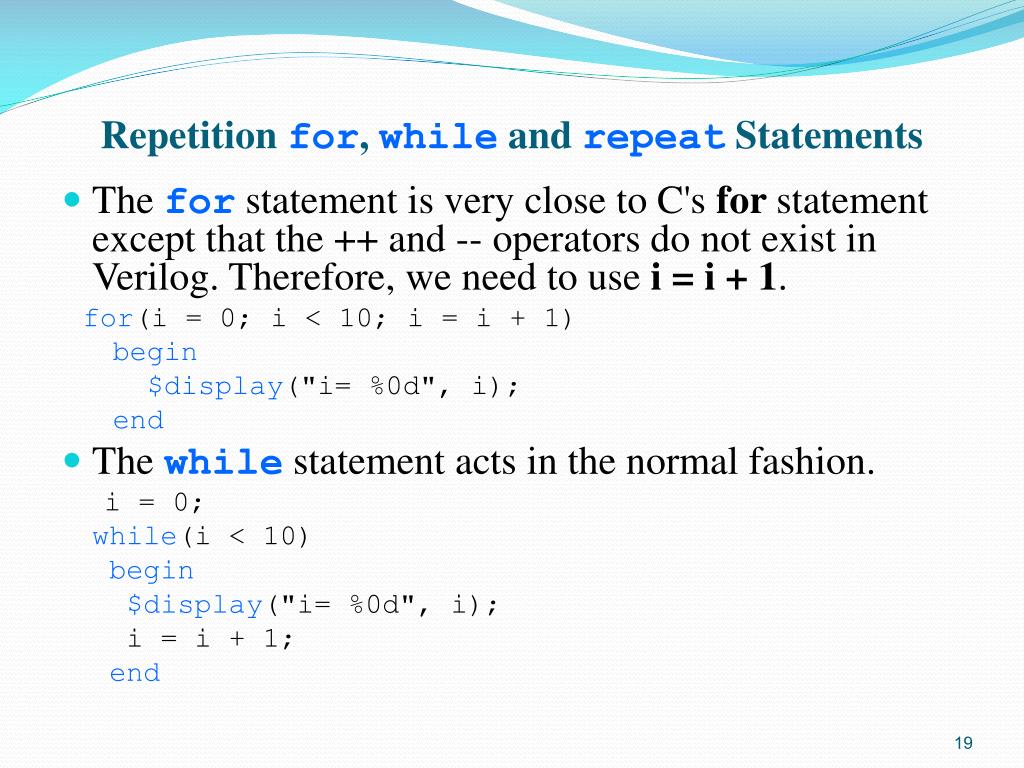 Repetition for, while and repeat Statements

The for statement is very close to C's for statement except that the ++ and -- operators do not exist in Verilog. Therefore, we need to use i = i + 1.

for(i = 0; i < 10; i = i + 1)
begin
$display("i= %0d", i);
end

The while statement acts in the normal fashion.

i = 0;
while(i < 10)
begin
$display("i= %0d", i);
i = i + 1;
end

19